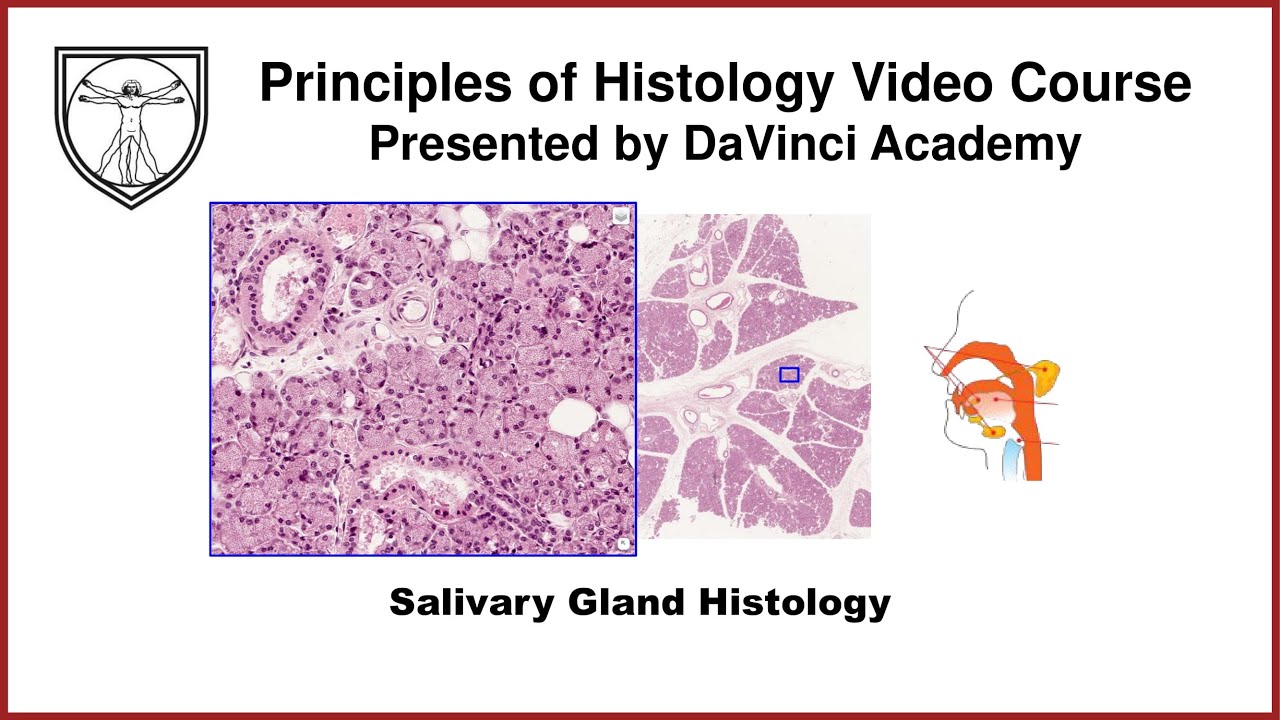 Principles of Histology Video Course
Presented by DaVinci Academy

Salivary Gland Histology